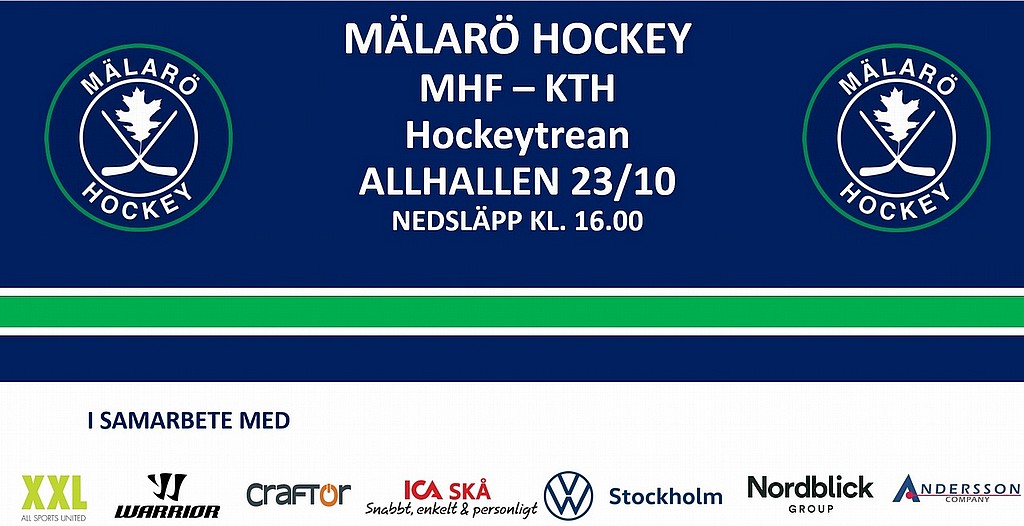 MÄLARÖ
HOCKEY

MÄLARÖ HOCKEY
MHF – KTH
Hockeytrean
ALLHALLEN 23/10
NEDSLÄPP KL. 16.00

MÄLARÖ
HOCKEY

I SAMARBETE MED

XXL
ALL SPORTS UNITED

WARRIOR

CRAFTOR

ICA SKÅ
Snabbt, enkelt & personligt

Stockholm

Nordblick
GROUP

ANDERSSON
COMPANY